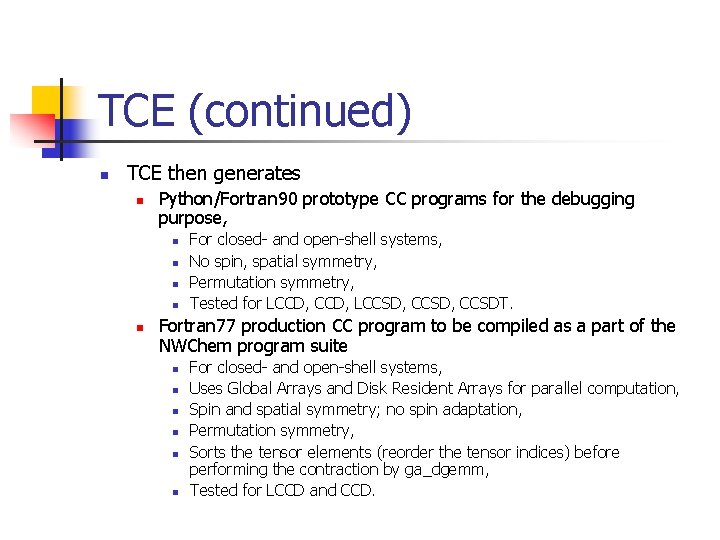 TCE (continued)

- TCE then generates
  - Python/Fortran90 prototype CC programs for the debugging purpose,
    - For closed- and open-shell systems,
    - No spin, spatial symmetry,
    - Permutation symmetry,
    - Tested for LCCD, CCD, LCCSD, CCSD, CCSDT.
  - Fortran77 production CC program to be compiled as a part of the NWChem program suite
    - For closed- and open-shell systems,
    - Uses Global Arrays and Disk Resident Arrays for parallel computation,
    - Spin and spatial symmetry; no spin adaptation,
    - Permutation symmetry,
    - Sorts the tensor elements (reorder the tensor indices) before performing the contraction by ga_dgemm,
    - Tested for LCCD and CCD.